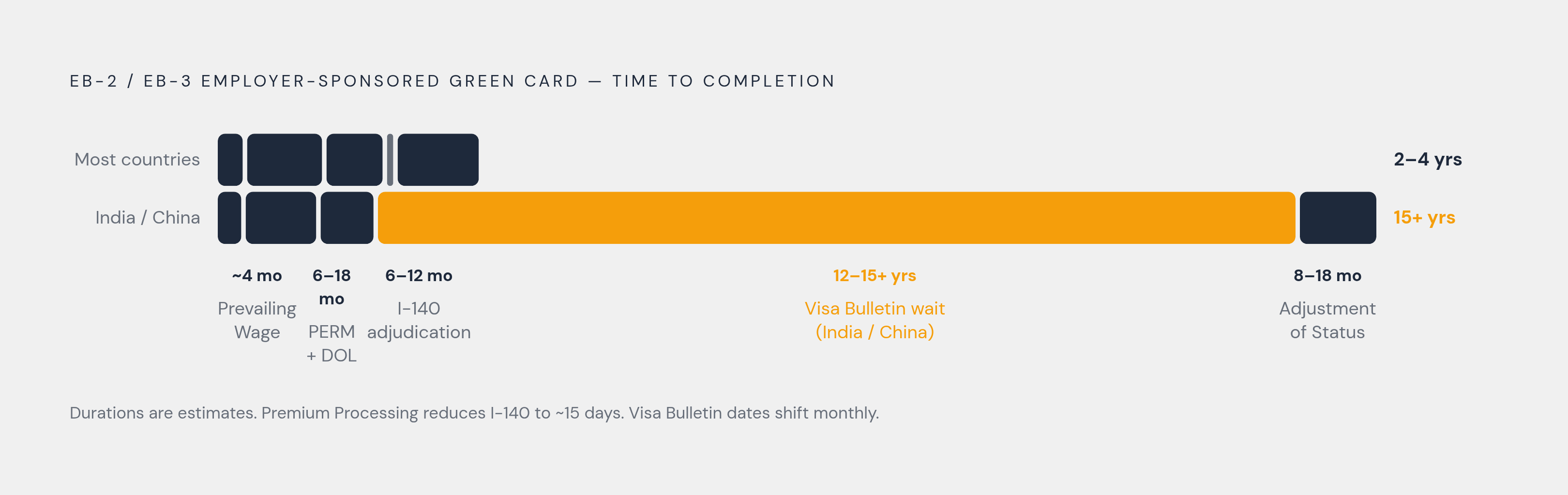 EB-2 / EB-3 EMPLOYER-SPONSORED GREEN CARD — TIME TO COMPLETION

Most countries

2–4 yrs

India / China

15+ yrs

~4 mo
Prevailing Wage

6–18 mo
PERM + DOL

6–12 mo
I-140 adjudication

12–15+ yrs
Visa Bulletin wait (India / China)

8–18 mo
Adjustment of Status

Durations are estimates. Premium Processing reduces I-140 to ~15 days. Visa Bulletin dates shift monthly.